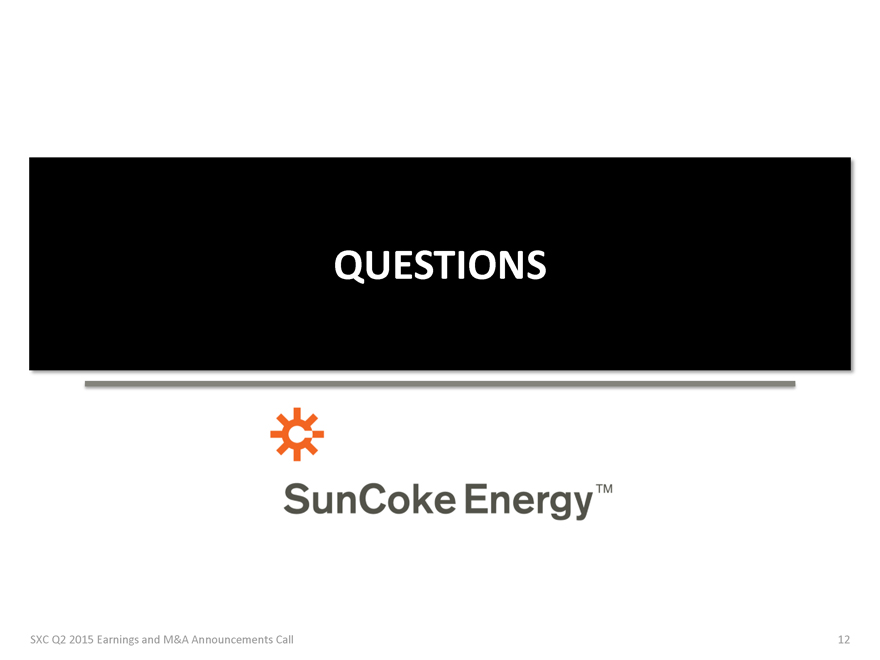 QUESTIONS

SunCoke Energy™

SXC Q2 2015 Earnings and M&A Announcements Call

12